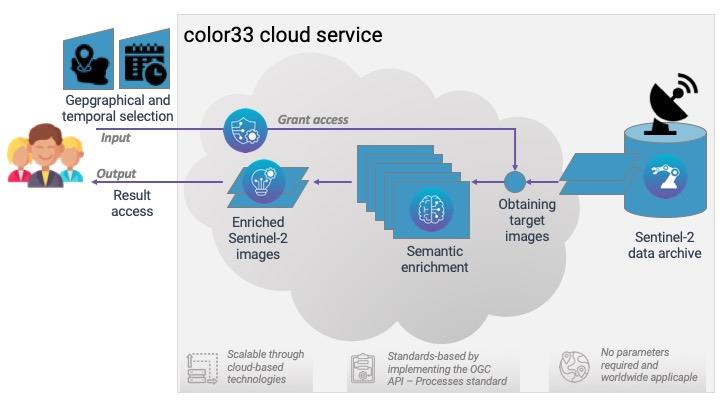 color33 cloud service

Gepgraphical and temporal selection

Input

Output

Result access

Grant access

Enriched Sentinel-2 images

Semantic enrichment

Obtaining target images

Sentinel-2 data archive

Scalable through cloud-based technologies

Standards-based by implementing the OGC API – Processes standard

No parameters required and worldwide applicaple